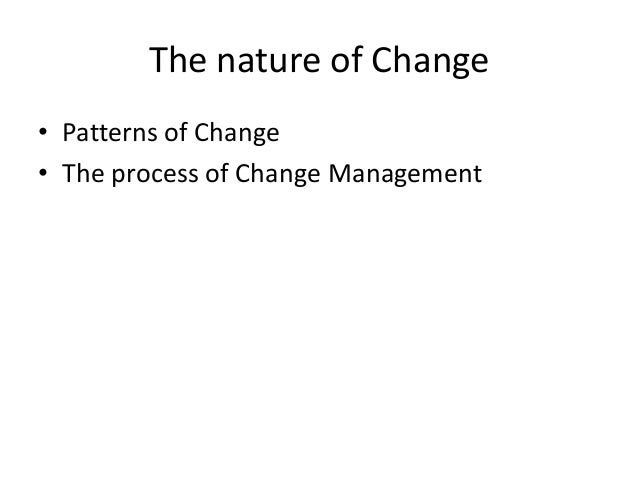 The nature of Change

• Patterns of Change
• The process of Change Management